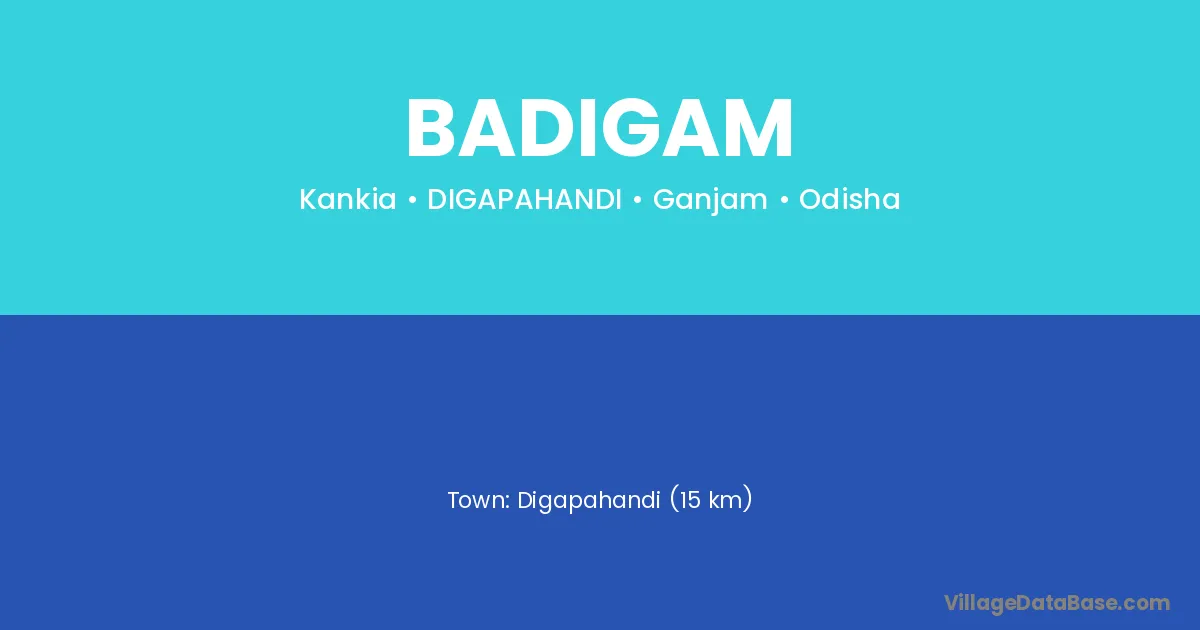 BADIGAM

Kankia • DIGAPAHANDI • Ganjam • Odisha

Town: Digapahandi (15 km)

VillageDataBase.com